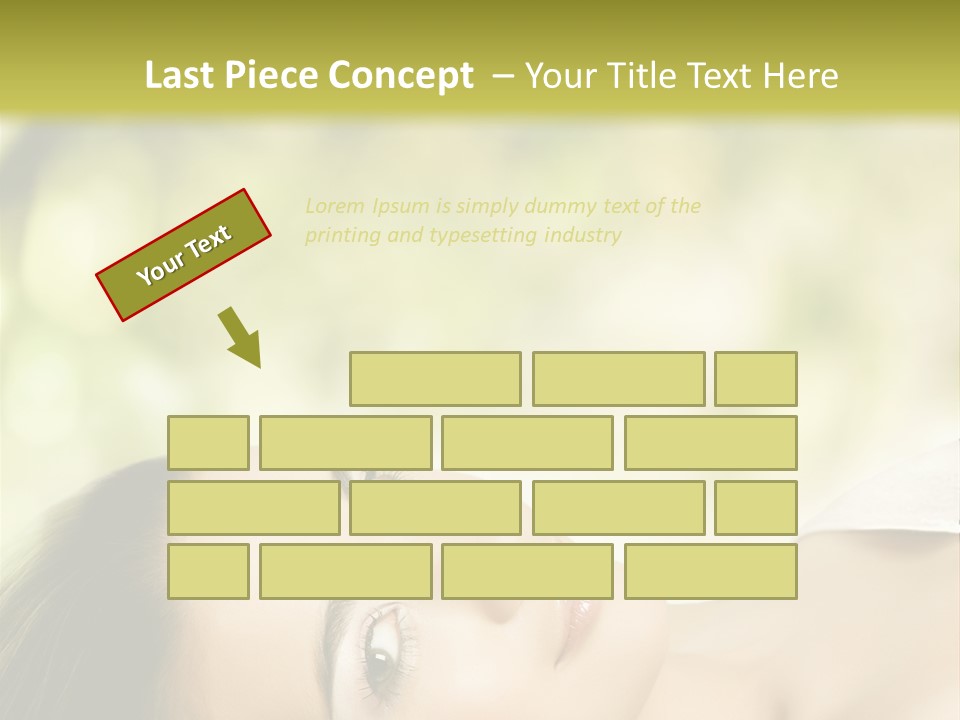 Last Piece Concept – Your Title Text Here

Your Text

Lorem Ipsum is simply dummy text of the printing and typesetting industry